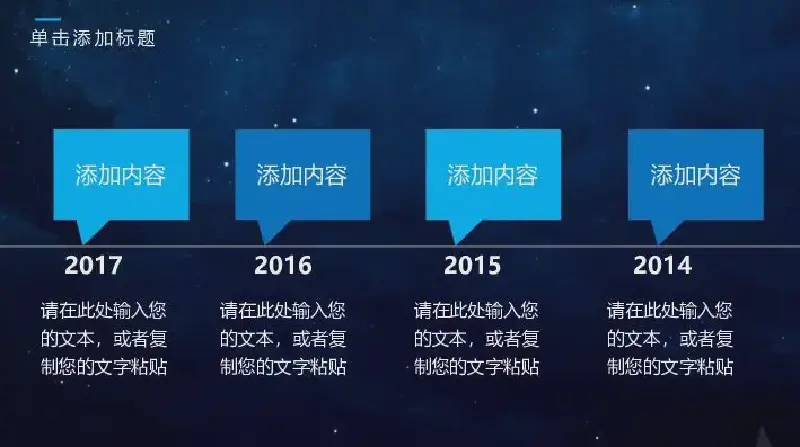 单击添加标题

添加内容

2017

请在此处输入您的文本，或者复制您的文字粘贴

添加内容

2016

请在此处输入您的文本，或者复制您的文字粘贴

添加内容

2015

请在此处输入您的文本，或者复制您的文字粘贴

添加内容

2014

请在此处输入您的文本，或者复制您的文字粘贴